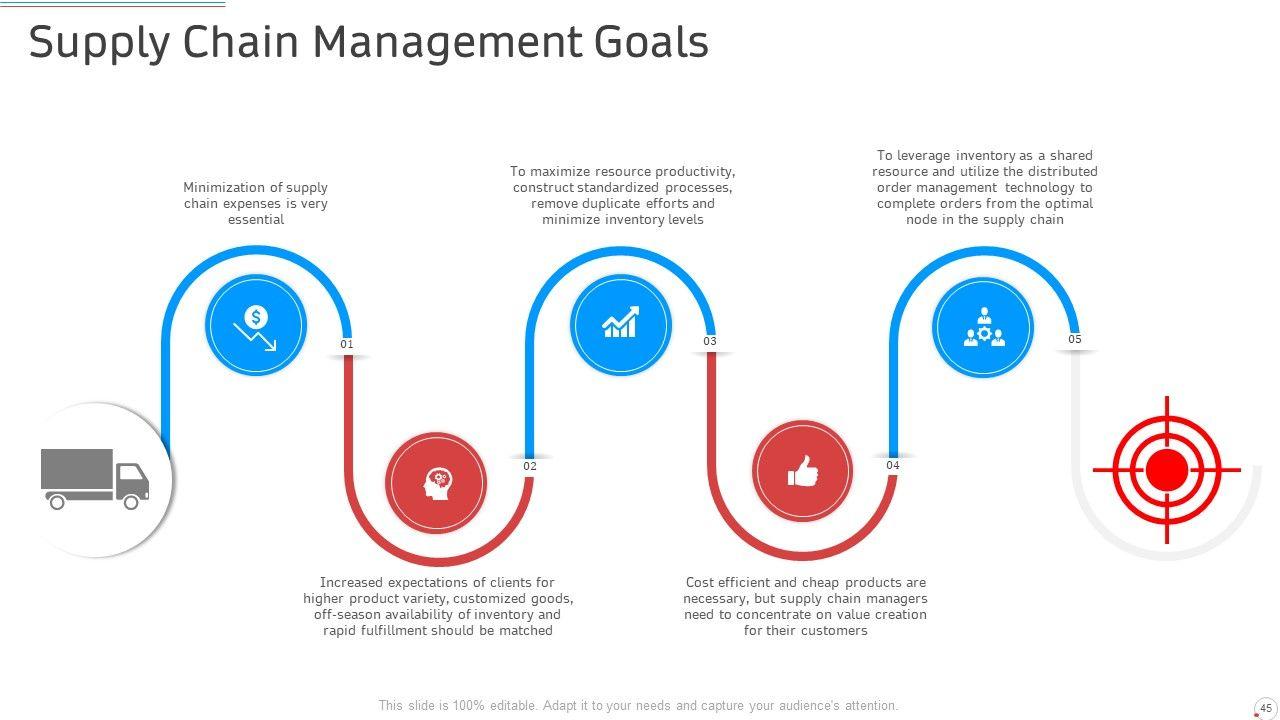 Supply Chain Management Goals

Minimization of supply chain expenses is very essential

01

Increased expectations of clients for higher product variety, customized goods, off-season availability of inventory and rapid fulfillment should be matched

02

To maximize resource productivity, construct standardized processes, remove duplicate efforts and minimize inventory levels

03

Cost efficient and cheap products are necessary, but supply chain managers need to concentrate on value creation for their customers

04

To leverage inventory as a shared resource and utilize the distributed order management technology to complete orders from the optimal node in the supply chain

05

This slide is 100% editable. Adapt it to your needs and capture your audience's attention.

45